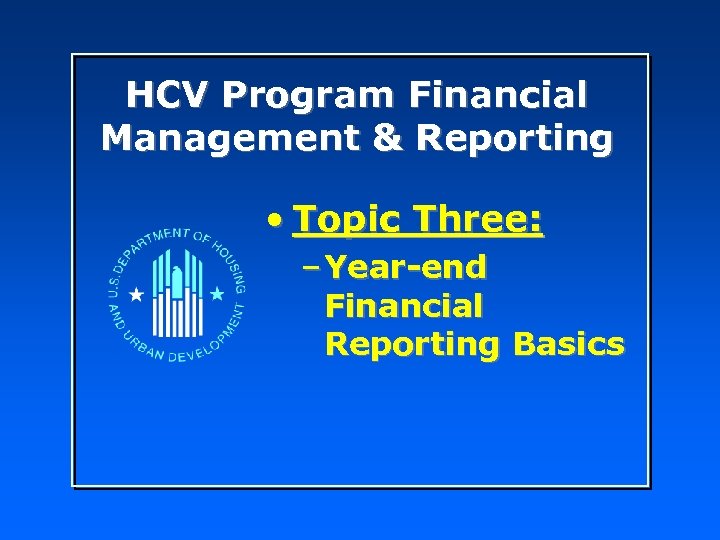 HCV Program Financial Management & Reporting

U.S. DEPARTMENT OF HOUSING AND URBAN DEVELOPMENT

• Topic Three:
– Year-end Financial Reporting Basics